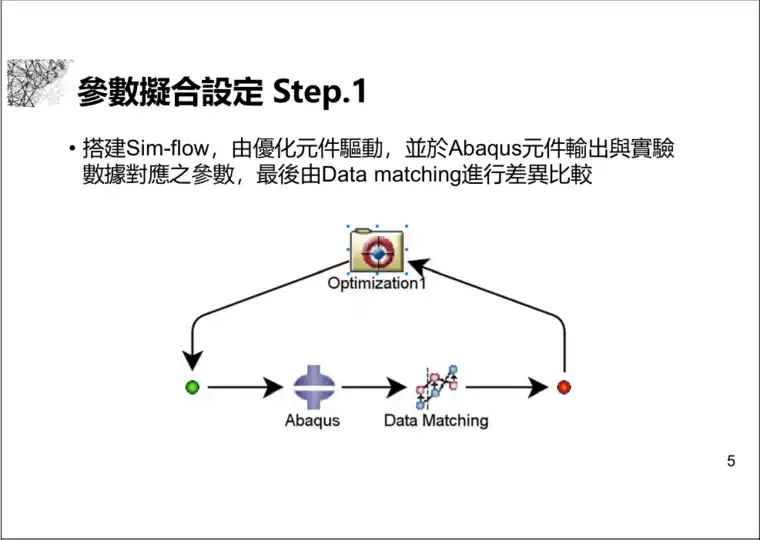 參數擬合設定 Step.1

• 搭建Sim-flow，由優化元件驅動，並於Abaqus元件輸出與實驗數據對應之參數，最後由Data matching進行差異比較

Optimization1

Abaqus

Data Matching

5